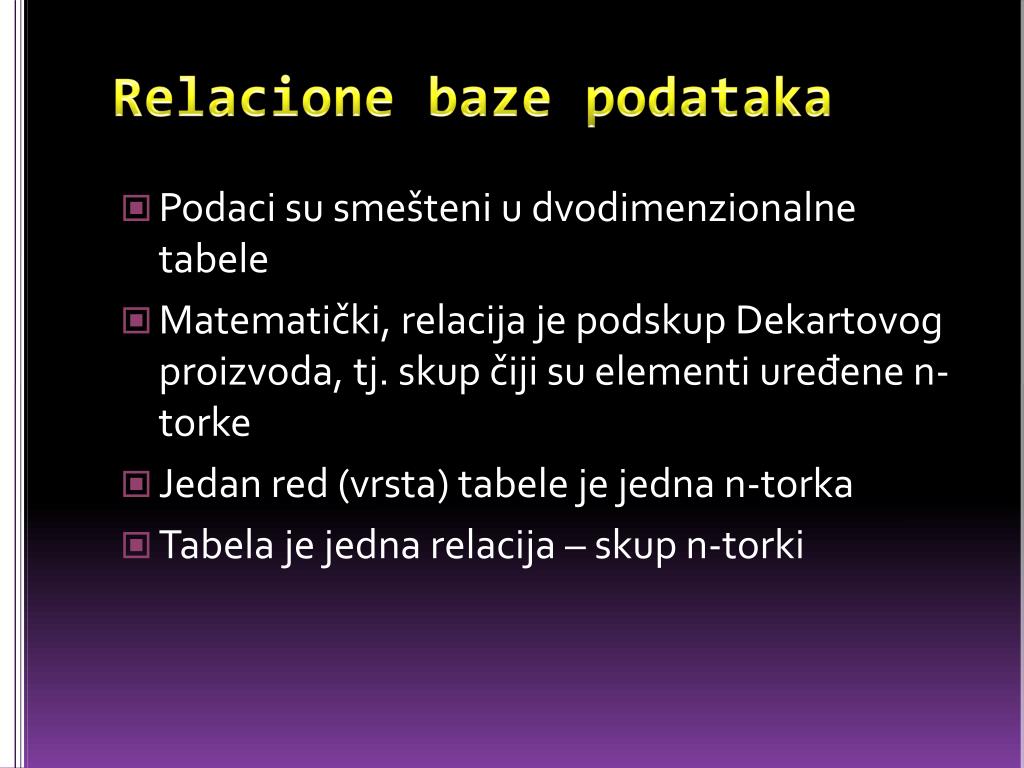 Relacione baze podataka

Podaci su smešteni u dvodimenzionalne tabele

Matematički, relacija je podskup Dekartovog proizvoda, tj. skup čiji su elementi uređene n-torke

Jedan red (vrsta) tabele je jedna n-torka

Tabela je jedna relacija – skup n-torki